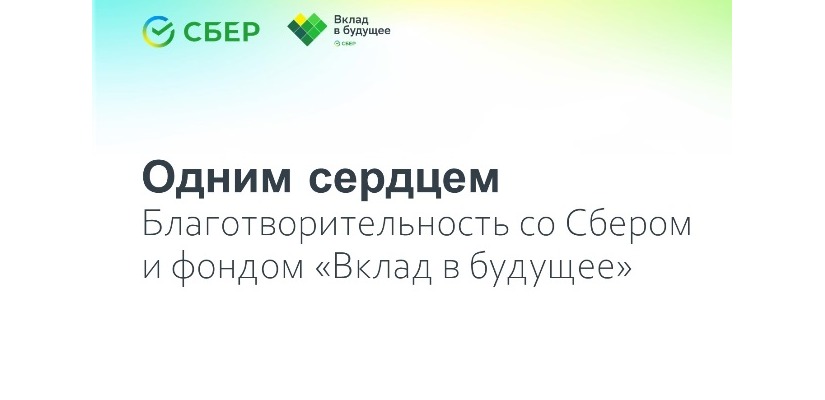 СБЕР

Вклад в будущее
СБЕР

Одним сердцем
Благотворительность со Сбером и фондом «Вклад в будущее»